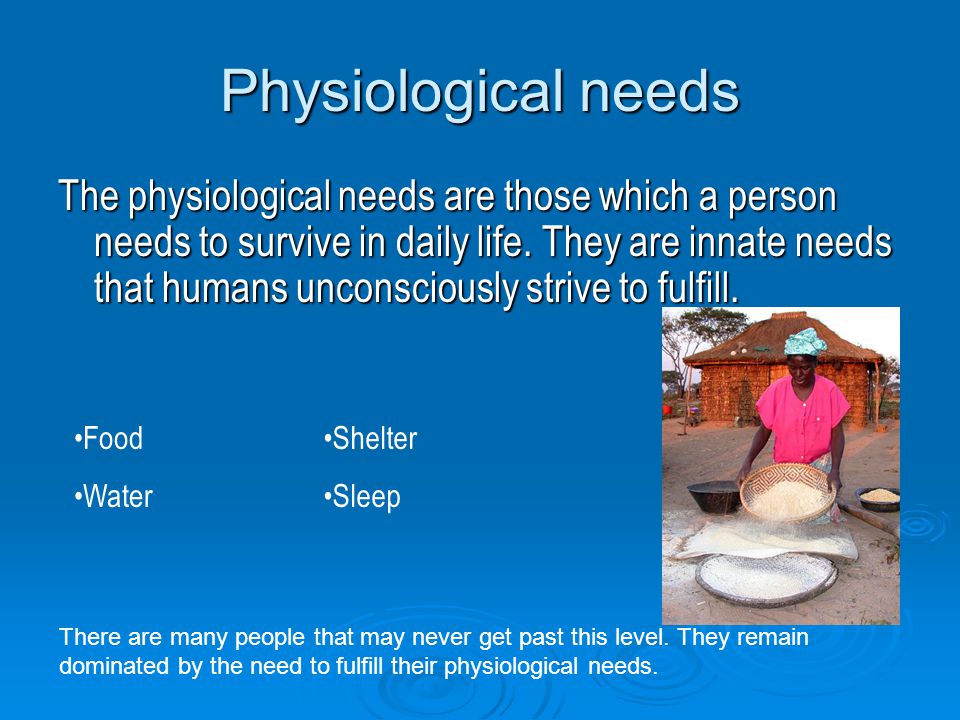 Physiological needs

The physiological needs are those which a person needs to survive in daily life. They are innate needs that humans unconsciously strive to fulfill.

•Food

•Water

•Shelter

•Sleep

There are many people that may never get past this level. They remain dominated by the need to fulfill their physiological needs.